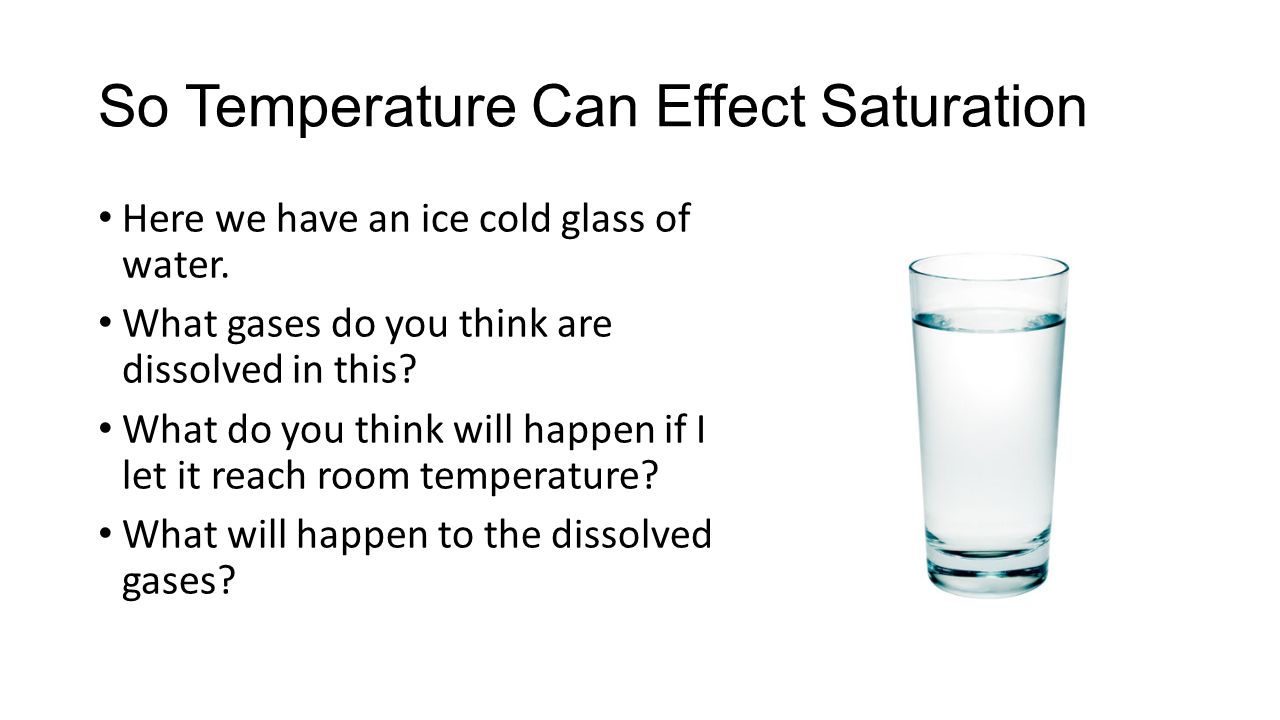 So Temperature Can Effect Saturation

• Here we have an ice cold glass of water.

• What gases do you think are dissolved in this?

• What do you think will happen if I let it reach room temperature?

• What will happen to the dissolved gases?